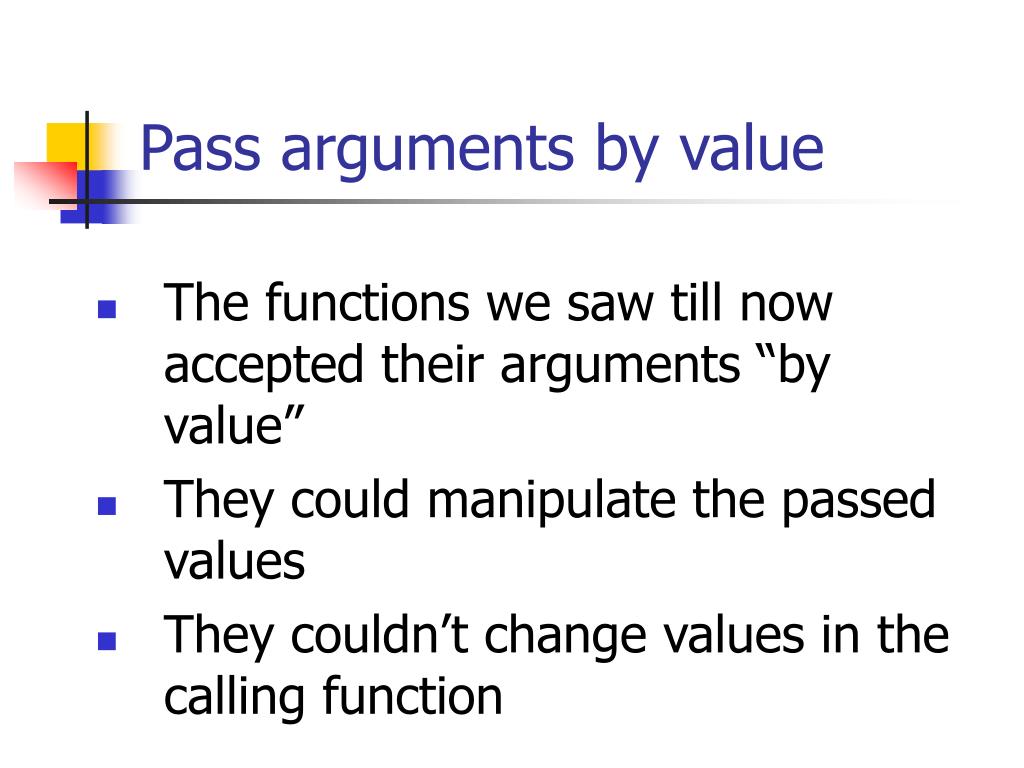 Pass arguments by value

- The functions we saw till now accepted their arguments “by value”
- They could manipulate the passed values
- They couldn’t change values in the calling function